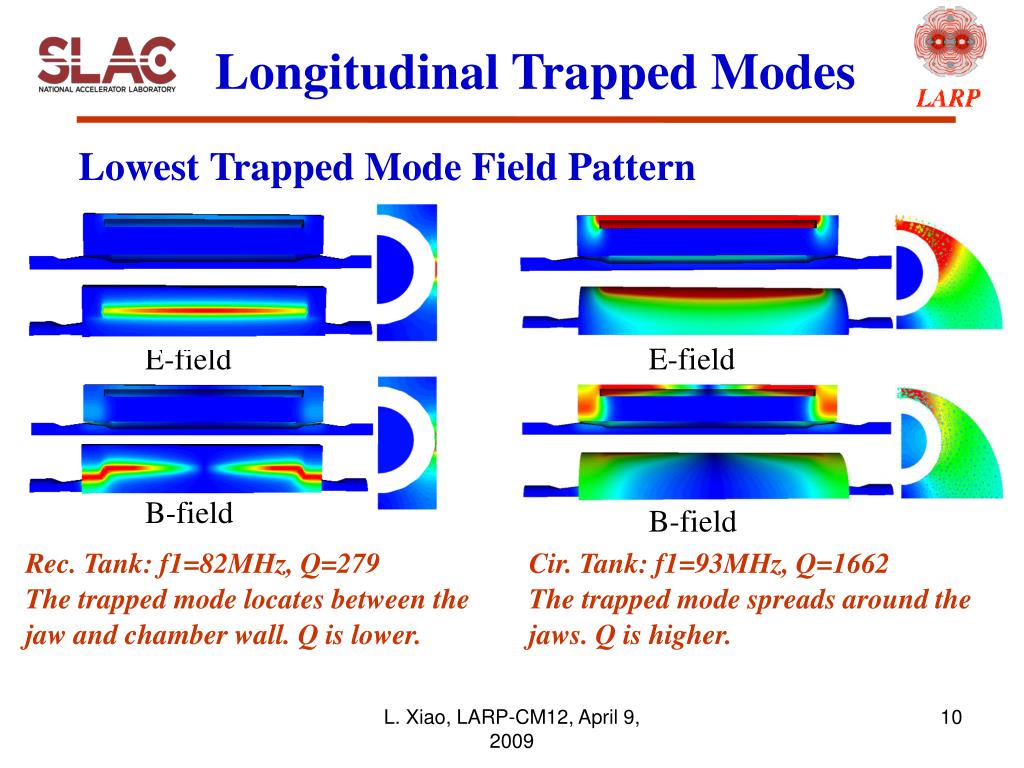 SLAC
NATIONAL ACCELERATOR LABORATORY

Longitudinal Trapped Modes

LARP

Lowest Trapped Mode Field Pattern

E-field

B-field

Rec. Tank: f1=82MHz, Q=279
The trapped mode locates between the jaw and chamber wall. Q is lower.

E-field

B-field

Cir. Tank: f1=93MHz, Q=1662
The trapped mode spreads around the jaws. Q is higher.

L. Xiao, LARP-CM12, April 9, 2009

10